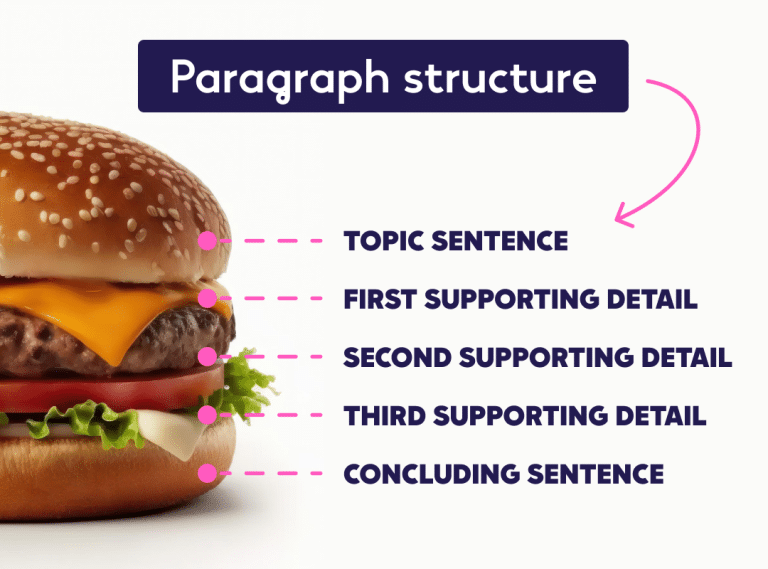 Paragraph structure

TOPIC SENTENCE

FIRST SUPPORTING DETAIL

SECOND SUPPORTING DETAIL

THIRD SUPPORTING DETAIL

CONCLUDING SENTENCE